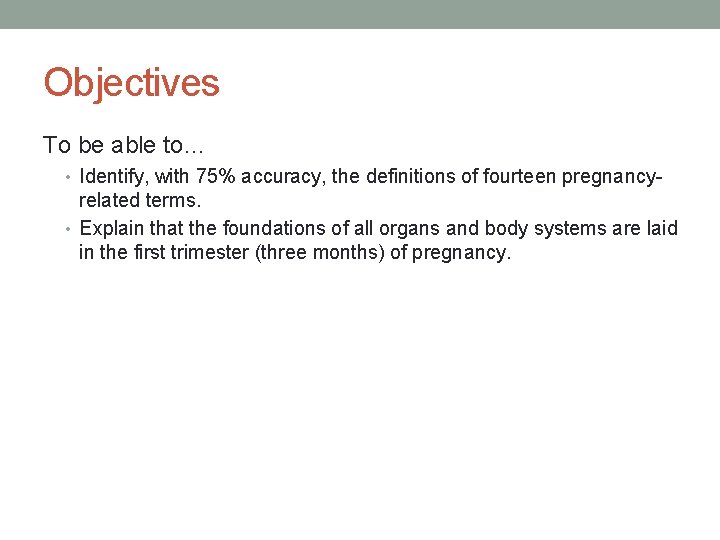 Objectives

To be able to…

• Identify, with 75% accuracy, the definitions of fourteen pregnancy-related terms.
• Explain that the foundations of all organs and body systems are laid in the first trimester (three months) of pregnancy.